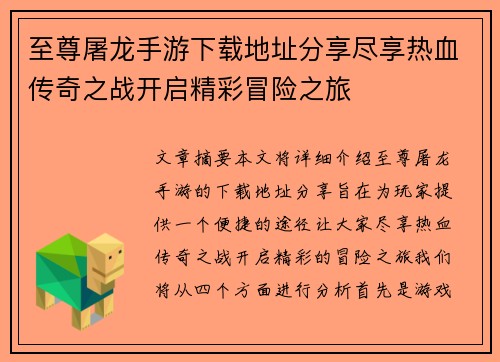 至尊屠龙手游下载地址分享尽享热血传奇之战开启精彩冒险之旅

文章摘要本文将详细介绍至尊屠龙手游的下载地址分享旨在为玩家提供一个便捷的途径让大家尽享热血传奇之战开启精彩的冒险之旅我们将从四个方面进行分析首先是游戏